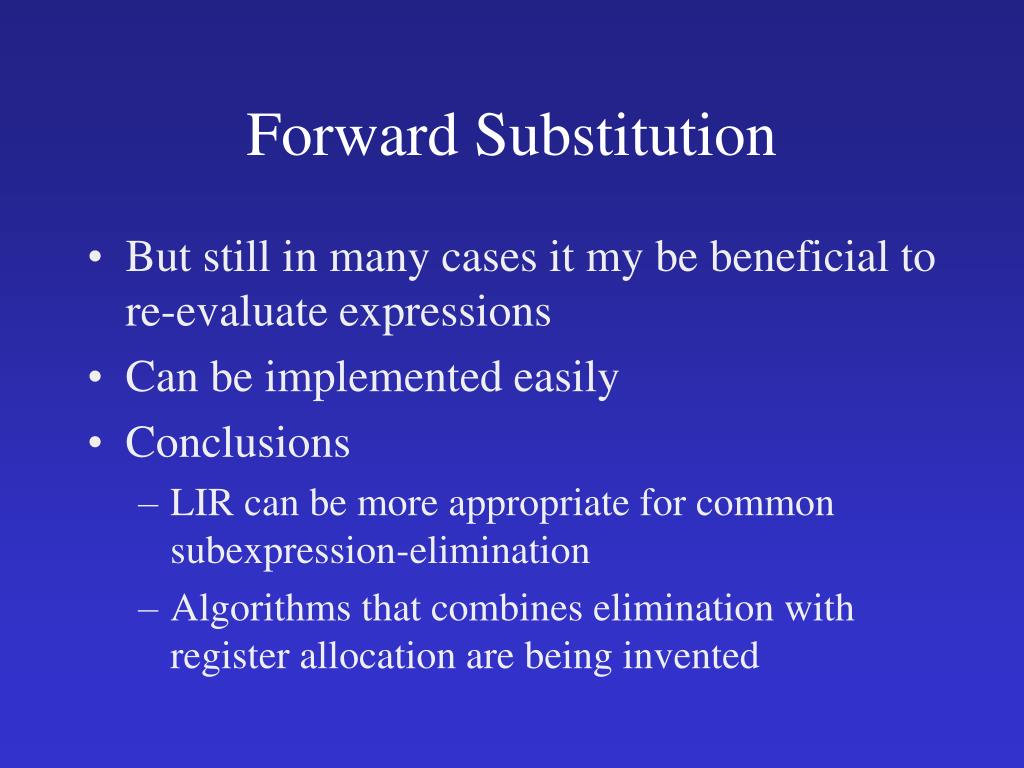 Forward Substitution

• But still in many cases it my be beneficial to re-evaluate expressions
• Can be implemented easily
• Conclusions
– LIR can be more appropriate for common subexpression-elimination
– Algorithms that combines elimination with register allocation are being invented